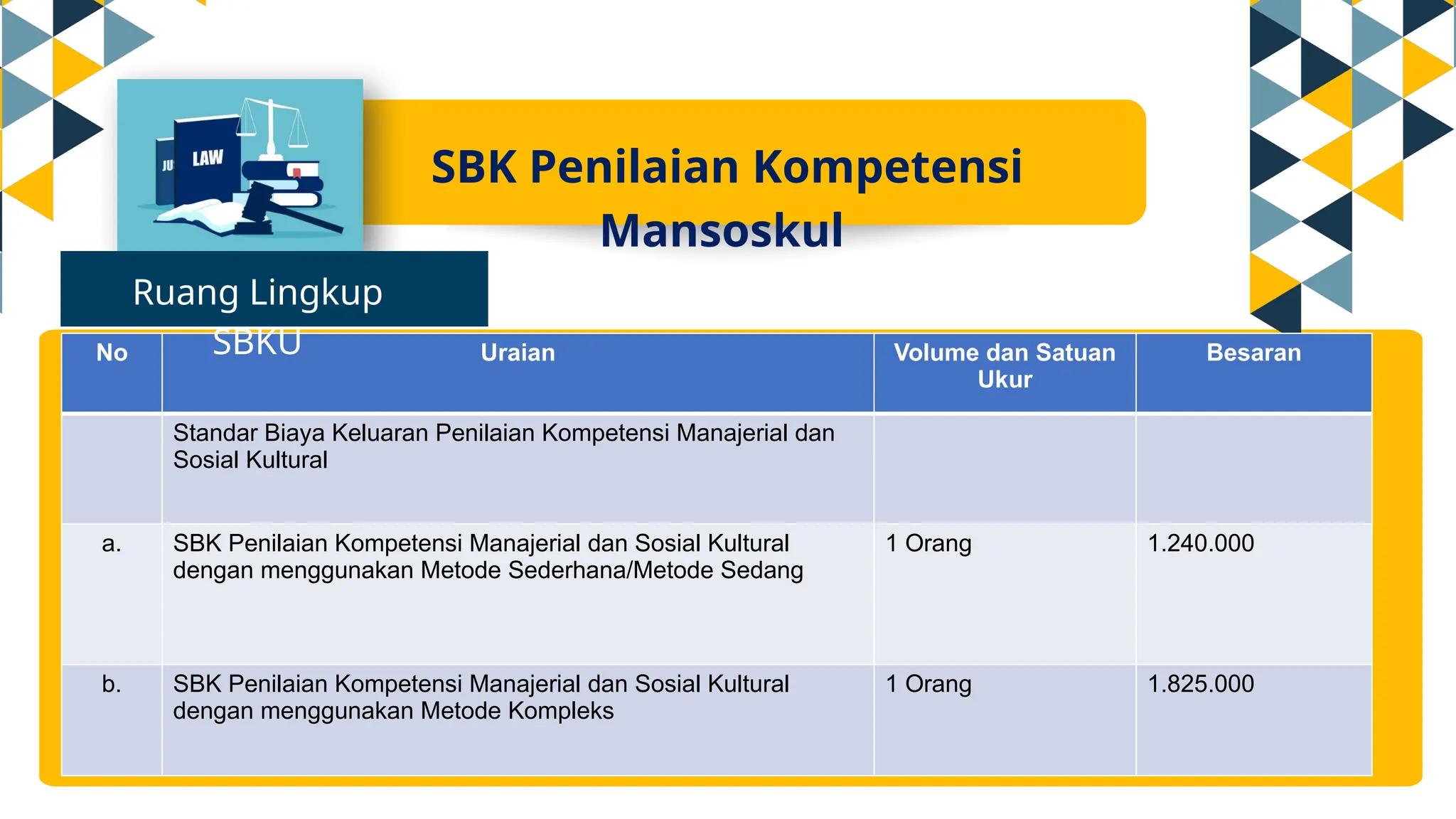 JU LAW

SBK Penilaian Kompetensi Mansoskul

Ruang Lingkup SBKU

| No | Uraian | Volume dan Satuan Ukur | Besaran |
|---|---|---|---|
| | Standar Biaya Keluaran Penilaian Kompetensi Manajerial dan Sosial Kultural | | |
| a. | SBK Penilaian Kompetensi Manajerial dan Sosial Kultural dengan menggunakan Metode Sederhana/Metode Sedang | 1 Orang | 1.240.000 |
| b. | SBK Penilaian Kompetensi Manajerial dan Sosial Kultural dengan menggunakan Metode Kompleks | 1 Orang | 1.825.000 |